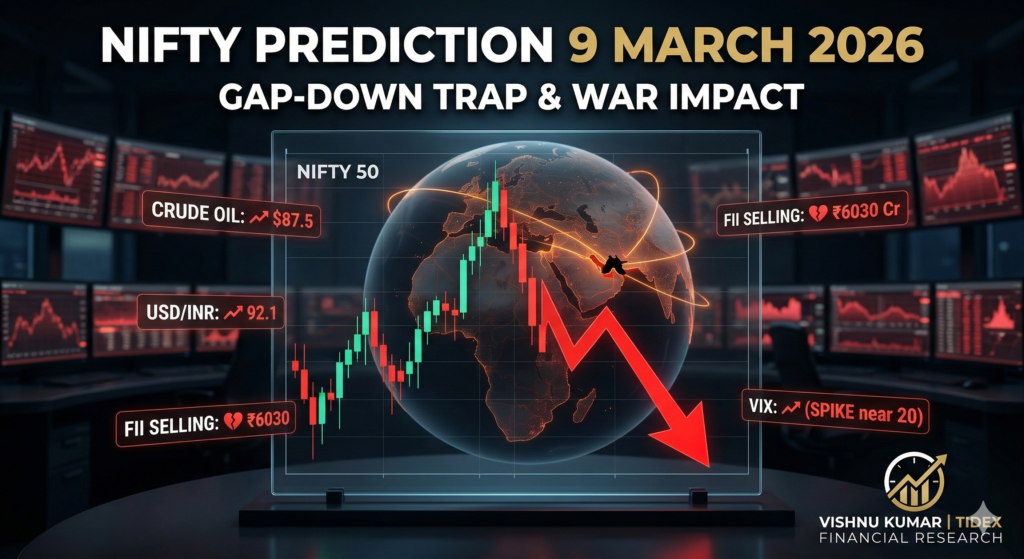 NIFTY PREDICTION 9 MARCH 2026
GAP-DOWN TRAP & WAR IMPACT

NIFTY 50

CRUDE OIL: $87.5

FII SELLING: ₹6030 Cr

USD/INR: 92.1

FII SELLING: ₹6030

VIX: (SPIKE near 20)

VISHNU KUMAR | TIDEX
FINANCIAL RESEARCH